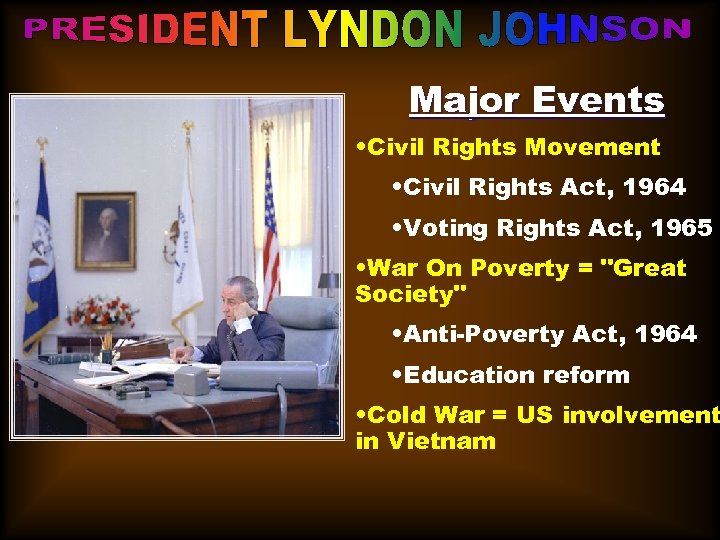 PRESIDENT LYNDON JOHNSON

Major Events

•Civil Rights Movement

•Civil Rights Act, 1964

•Voting Rights Act, 1965

•War On Poverty = "Great Society"

•Anti-Poverty Act, 1964

•Education reform

•Cold War = US involvement in Vietnam